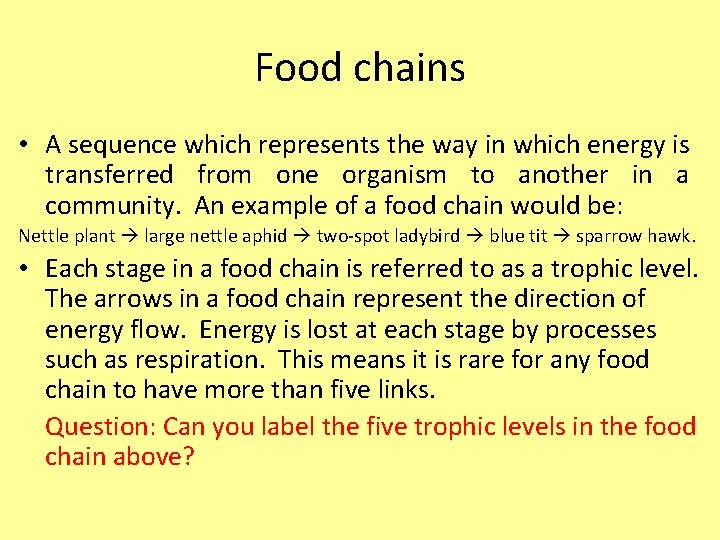 Food chains

• A sequence which represents the way in which energy is transferred from one organism to another in a community. An example of a food chain would be:

Nettle plant → large nettle aphid → two-spot ladybird → blue tit → sparrow hawk.

• Each stage in a food chain is referred to as a trophic level. The arrows in a food chain represent the direction of energy flow. Energy is lost at each stage by processes such as respiration. This means it is rare for any food chain to have more than five links.

Question: Can you label the five trophic levels in the food chain above?